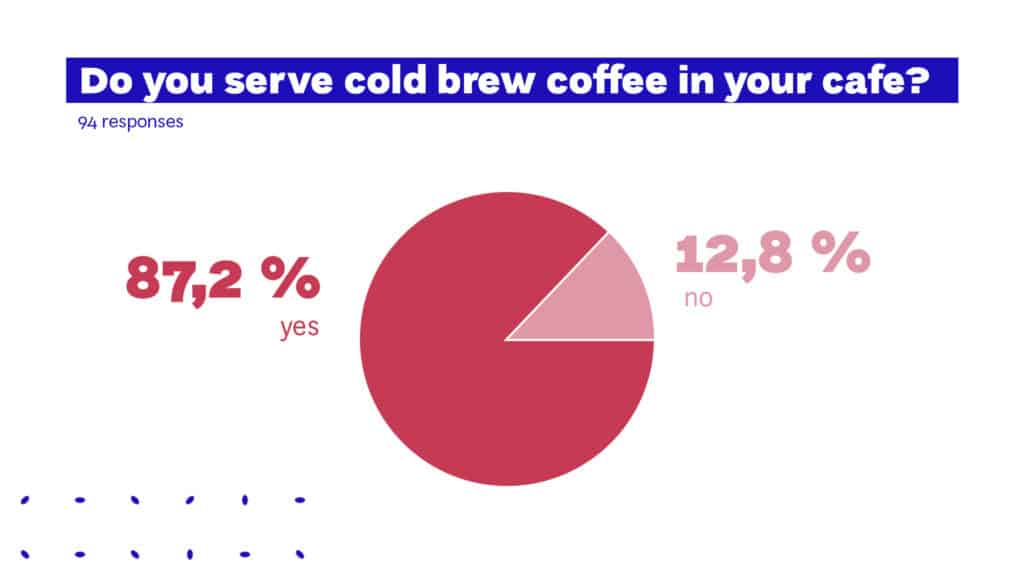 Do you serve cold brew coffee in your cafe?
94 responses

87,2 %
yes

12,8 %
no